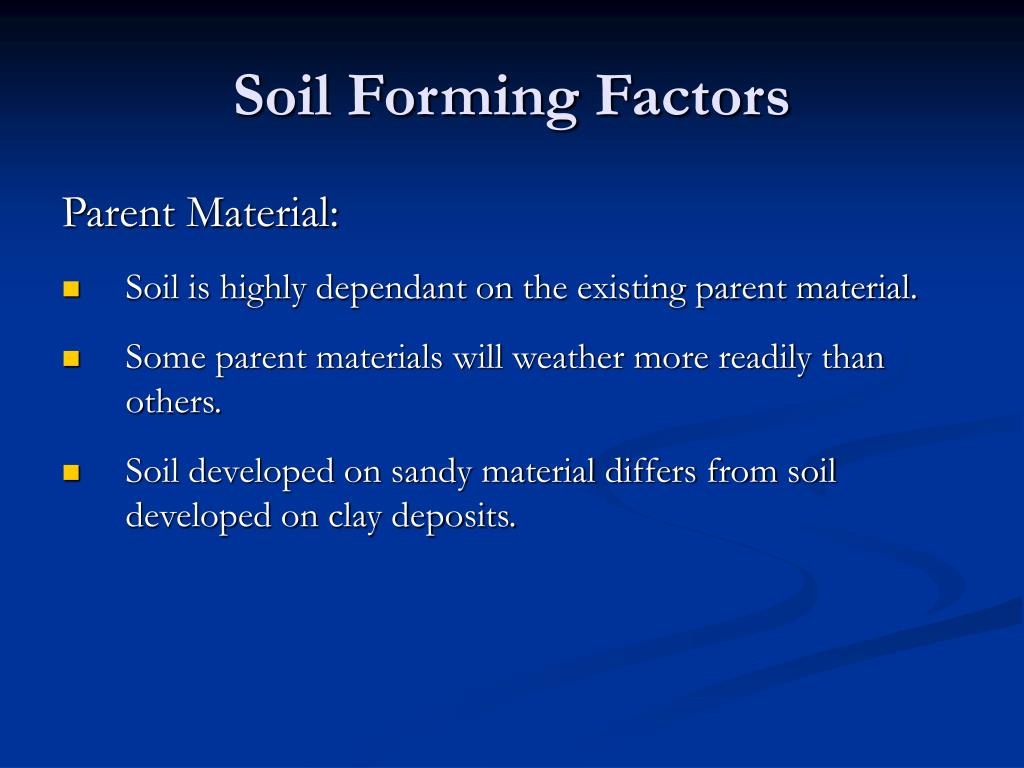 Soil Forming Factors

Parent Material:

- Soil is highly dependant on the existing parent material.
- Some parent materials will weather more readily than others.
- Soil developed on sandy material differs from soil developed on clay deposits.